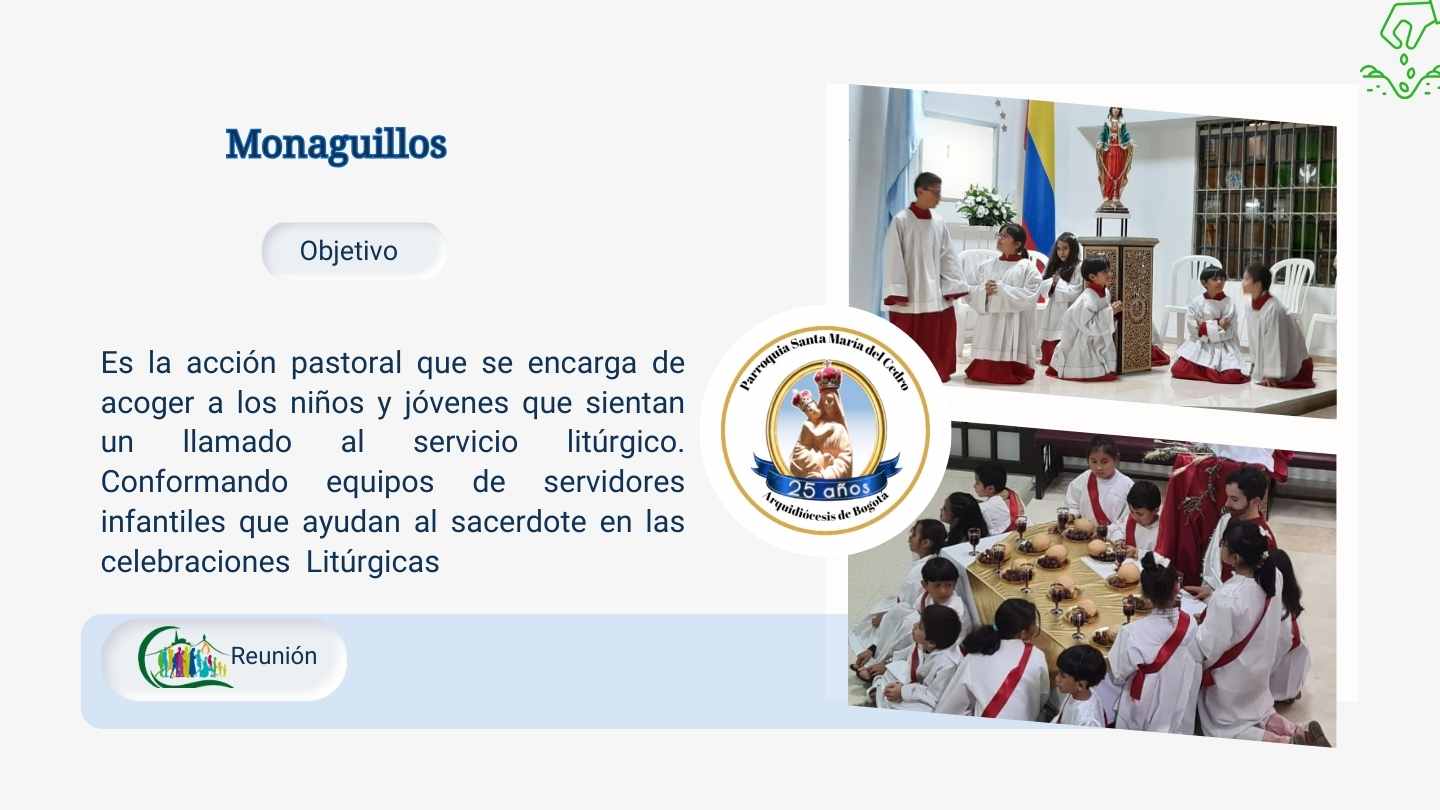 Monaguillos

Objetivo

Es la acción pastoral que se encarga de acoger a los niños y jóvenes que sientan un llamado al servicio litúrgico. Conformando equipos de servidores infantiles que ayudan al sacerdote en las celebraciones Litúrgicas

Parroquia Santa María del Cedro
25 años
Arquidiócesis de Bogotá

Reunión